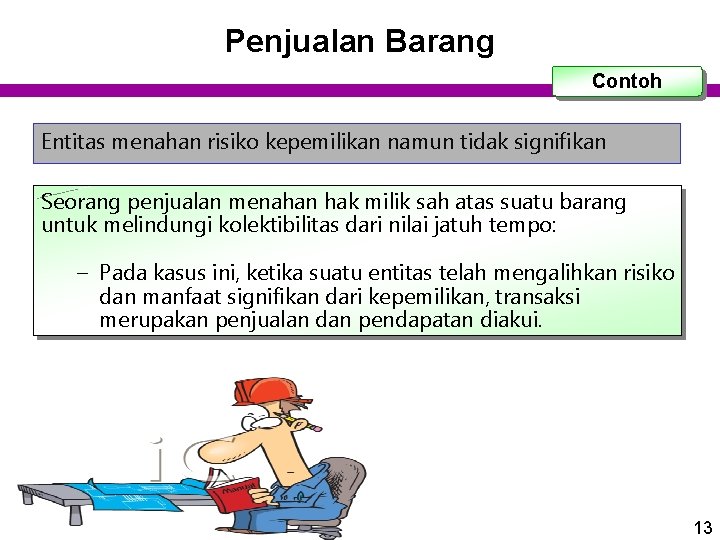 Penjualan Barang

Contoh

Entitas menahan risiko kepemilikan namun tidak signifikan

Seorang penjualan menahan hak milik sah atas suatu barang untuk melindungi kolektibilitas dari nilai jatuh tempo:

– Pada kasus ini, ketika suatu entitas telah mengalihkan risiko dan manfaat signifikan dari kepemilikan, transaksi merupakan penjualan dan pendapatan diakui.

Manual

13